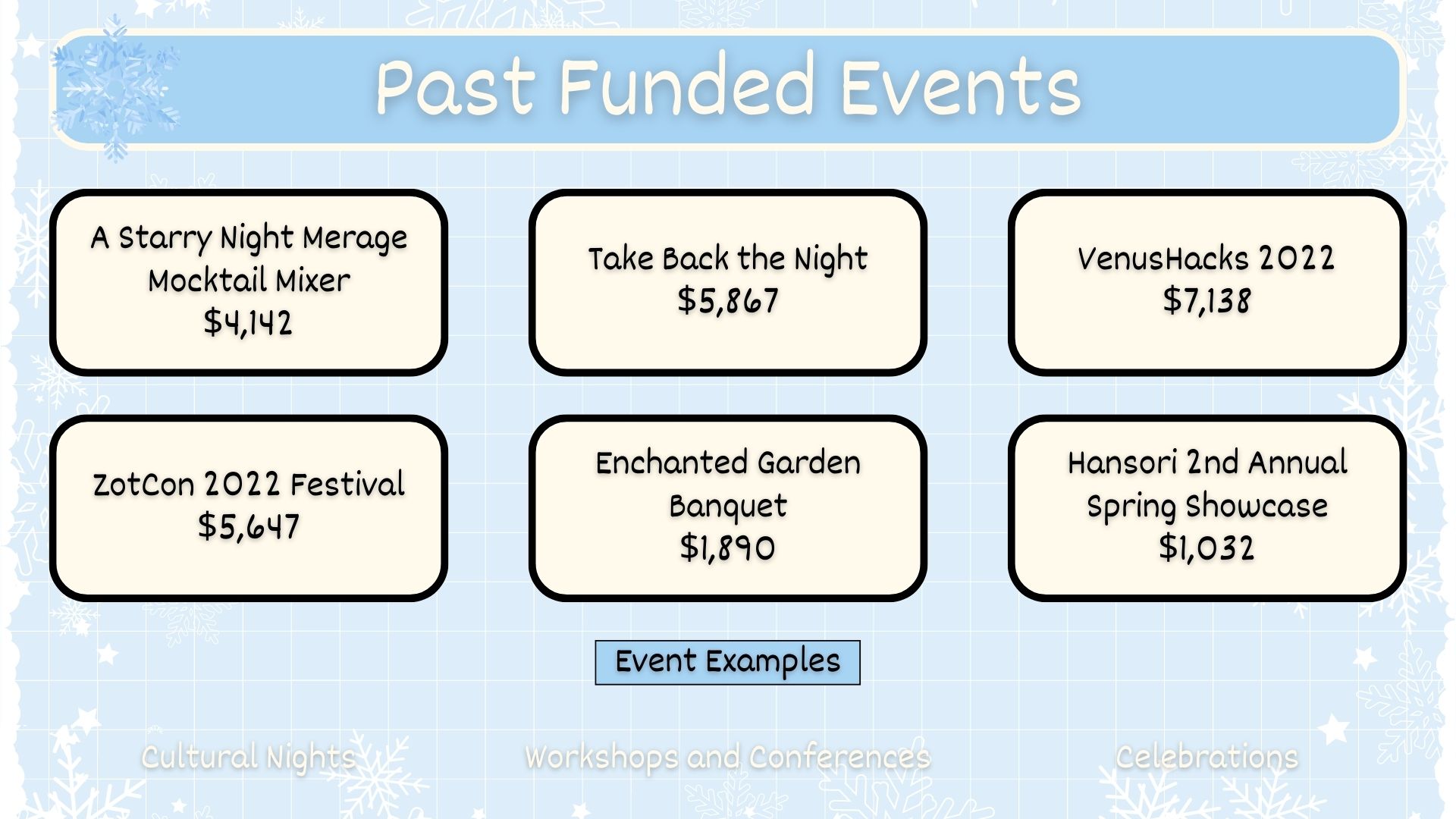 Past Funded Events

A Starry Night Merage Mocktail Mixer
$4,142

Take Back the Night
$5,867

VenusHacks 2022
$7,138

ZotCon 2022 Festival
$5,647

Enchanted Garden Banquet
$1,890

Hansori 2nd Annual Spring Showcase
$1,032

Event Examples

Cultural Nights

Workshops and Conferences

Celebrations